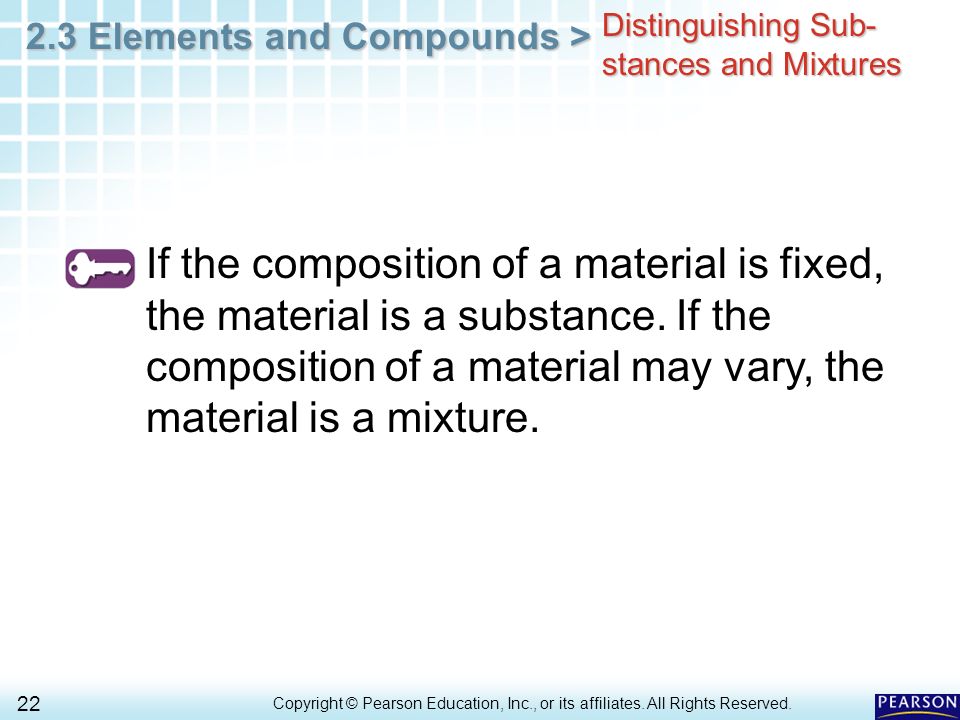 2.3 Elements and Compounds > Distinguishing Substances and Mixtures

If the composition of a material is fixed, the material is a substance. If the composition of a material may vary, the material is a mixture.

22

Copyright © Pearson Education, Inc., or its affiliates. All Rights Reserved.

PEARSON